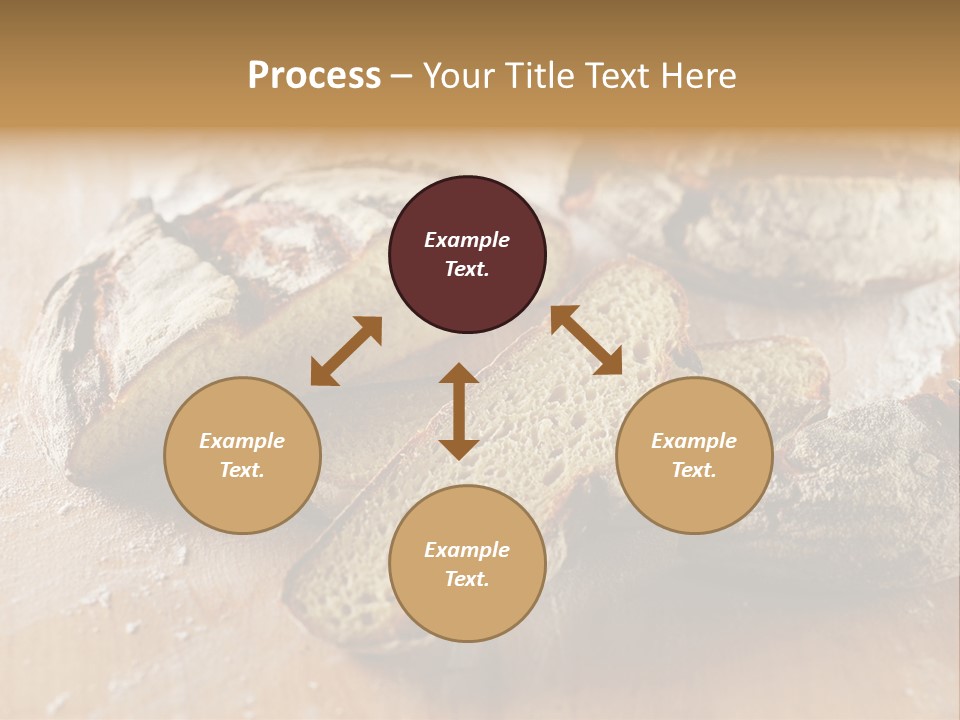 Process – Your Title Text Here

Example Text.

Example Text.

Example Text.

Example Text.